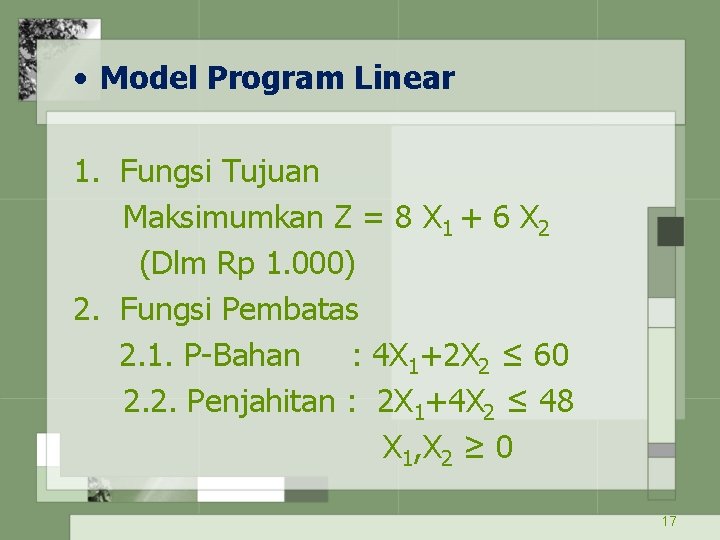 • Model Program Linear

1. Fungsi Tujuan
Maksimumkan $Z = 8 X_1 + 6 X_2$
(Dlm Rp 1.000)

2. Fungsi Pembatas
2.1. P-Bahan : $4X_1+2X_2 \leq 60$
2.2. Penjahitan : $2X_1+4X_2 \leq 48$
$X_1,X_2 \geq 0$

17